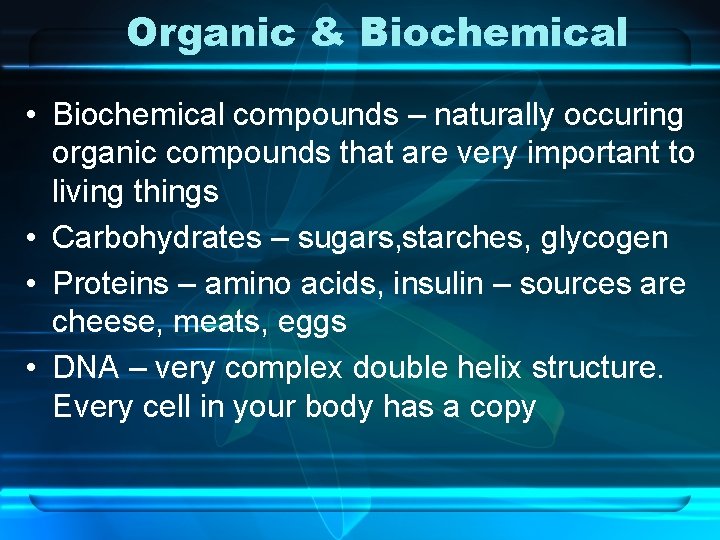 Organic & Biochemical

• Biochemical compounds – naturally occuring organic compounds that are very important to living things
• Carbohydrates – sugars,starches, glycogen
• Proteins – amino acids, insulin – sources are cheese, meats, eggs
• DNA – very complex double helix structure. Every cell in your body has a copy